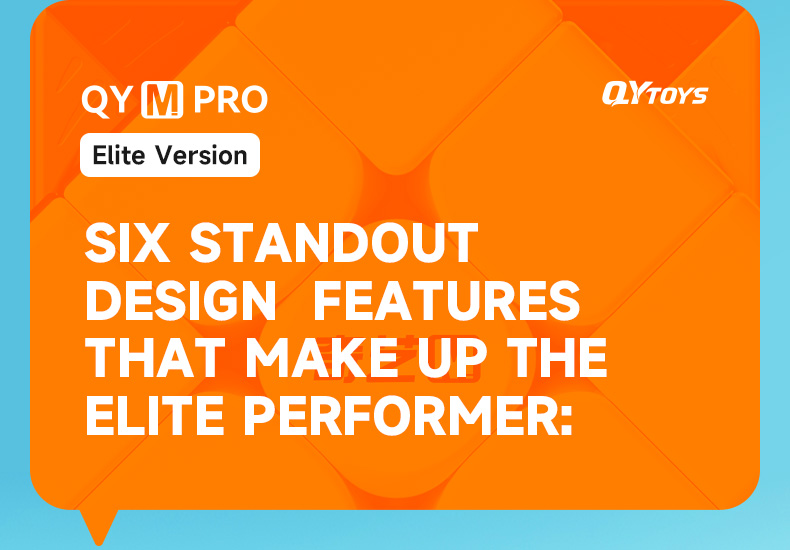 QY M PRO

QYTOYS

Elite Version

SIX STANDOUT DESIGN FEATURES THAT MAKE UP THE ELITE PERFORMER: